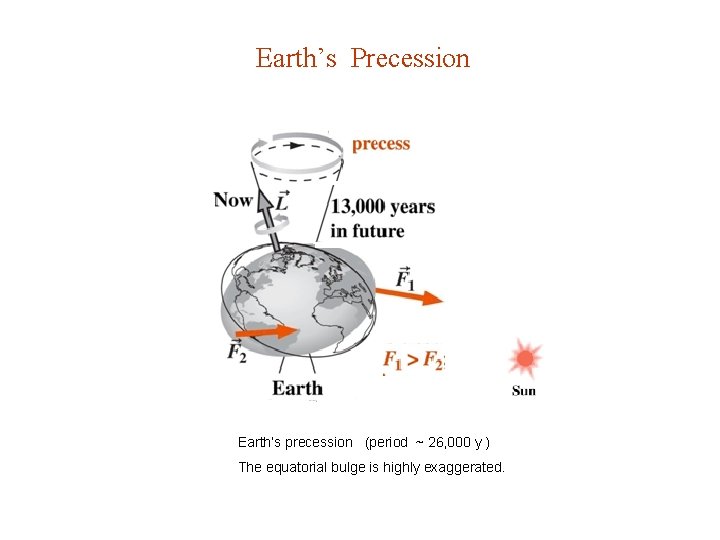 Earth's Precession

precess

Now $\vec{L}$

13,000 years in future

$\vec{F}_1$

$\vec{F}_2$

$F_1 > F_2$

Earth

Sun

Earth's precession (period ~ 26,000 y )

The equatorial bulge is highly exaggerated.